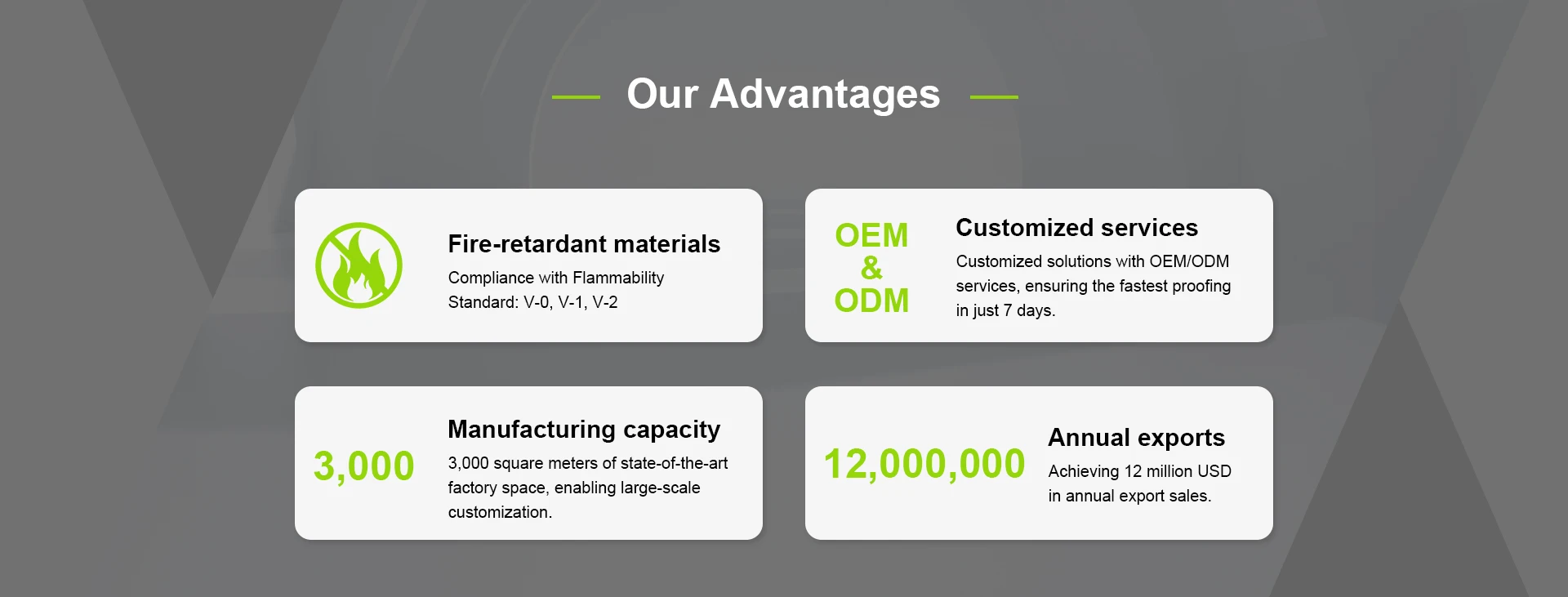 Our Advantages

Fire-retardant materials

Compliance with Flammability Standard: V-0, V-1, V-2

OEM & ODM

Customized services

Customized solutions with OEM/ODM services, ensuring the fastest proofing in just 7 days.

3,000

Manufacturing capacity

3,000 square meters of state-of-the-art factory space, enabling large-scale customization.

12,000,000

Annual exports

Achieving 12 million USD in annual export sales.